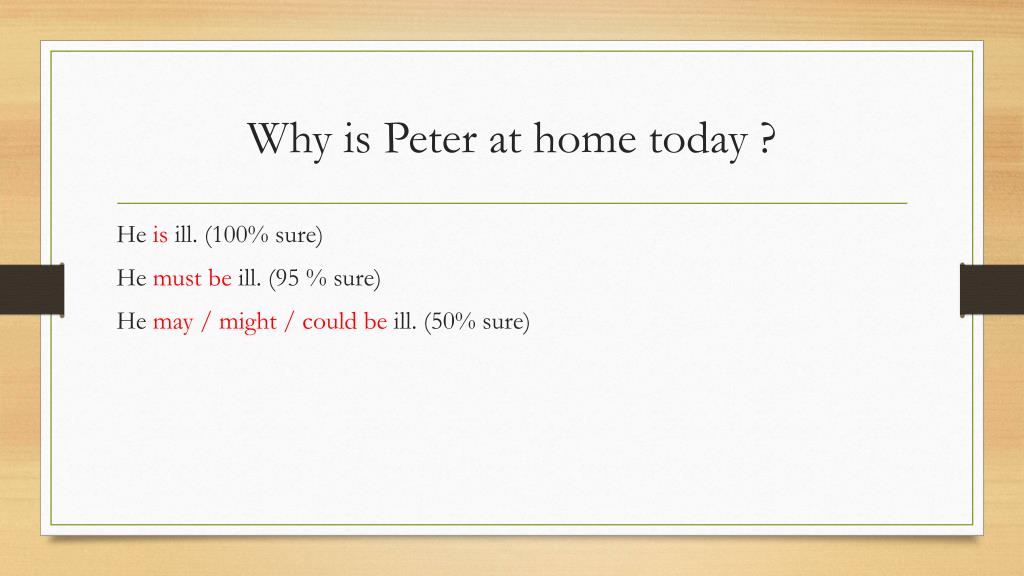 Why is Peter at home today ?

He is ill. (100% sure)

He must be ill. (95 % sure)

He may / might / could be ill. (50% sure)